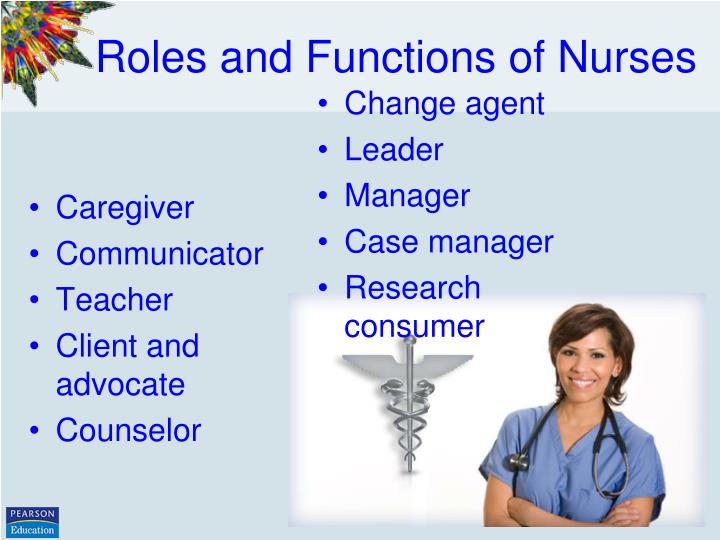 Roles and Functions of Nurses

• Caregiver
• Communicator
• Teacher
• Client and advocate
• Counselor

• Change agent
• Leader
• Manager
• Case manager
• Research consumer

PEARSON
Education